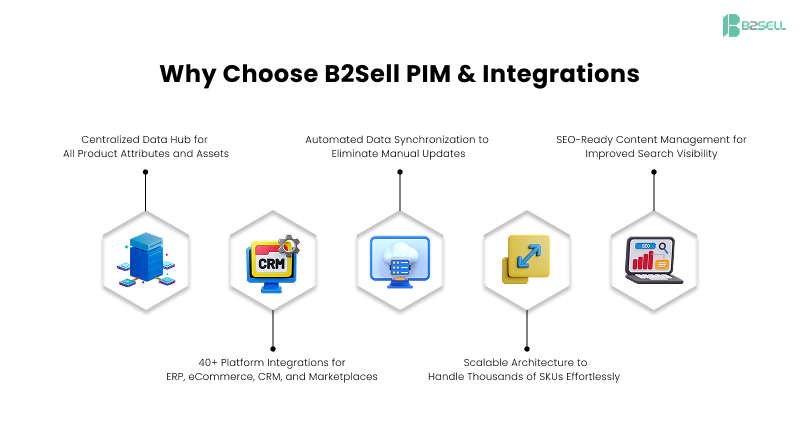 B2SELL

Why Choose B2Sell PIM & Integrations

Centralized Data Hub for All Product Attributes and Assets

Automated Data Synchronization to Eliminate Manual Updates

SEO-Ready Content Management for Improved Search Visibility

CRM

SEO

40+ Platform Integrations for ERP, eCommerce, CRM, and Marketplaces

Scalable Architecture to Handle Thousands of SKUs Effortlessly